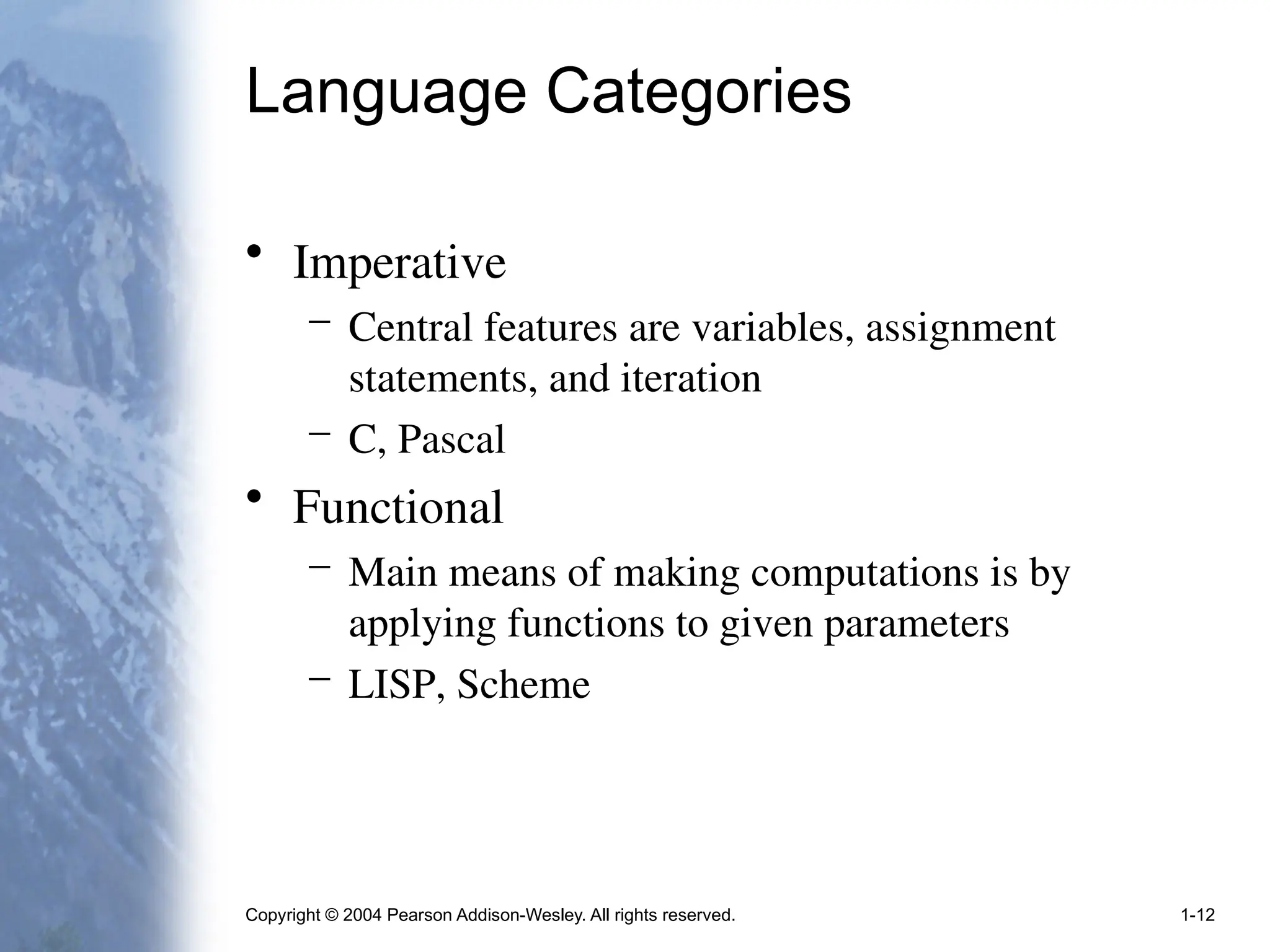 Language Categories

• Imperative
  – Central features are variables, assignment statements, and iteration
  – C, Pascal
• Functional
  – Main means of making computations is by applying functions to given parameters
  – LISP, Scheme

Copyright © 2004 Pearson Addison-Wesley. All rights reserved.

1-12